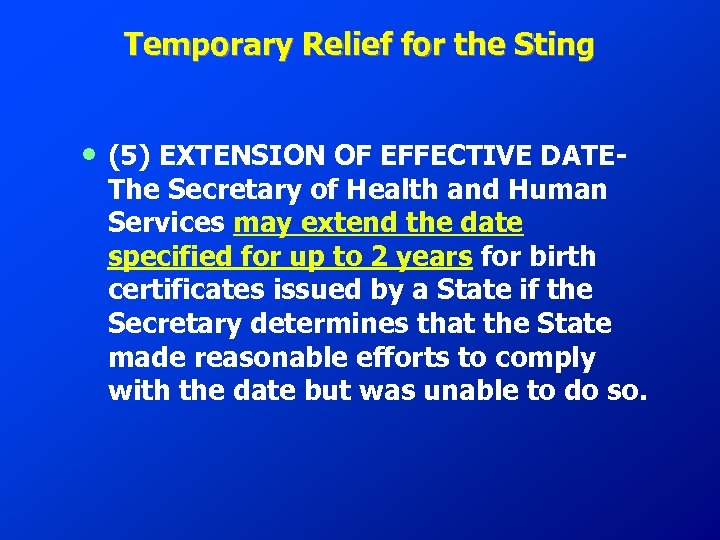 Temporary Relief for the Sting

• (5) EXTENSION OF EFFECTIVE DATE- The Secretary of Health and Human Services may extend the date specified for up to 2 years for birth certificates issued by a State if the Secretary determines that the State made reasonable efforts to comply with the date but was unable to do so.